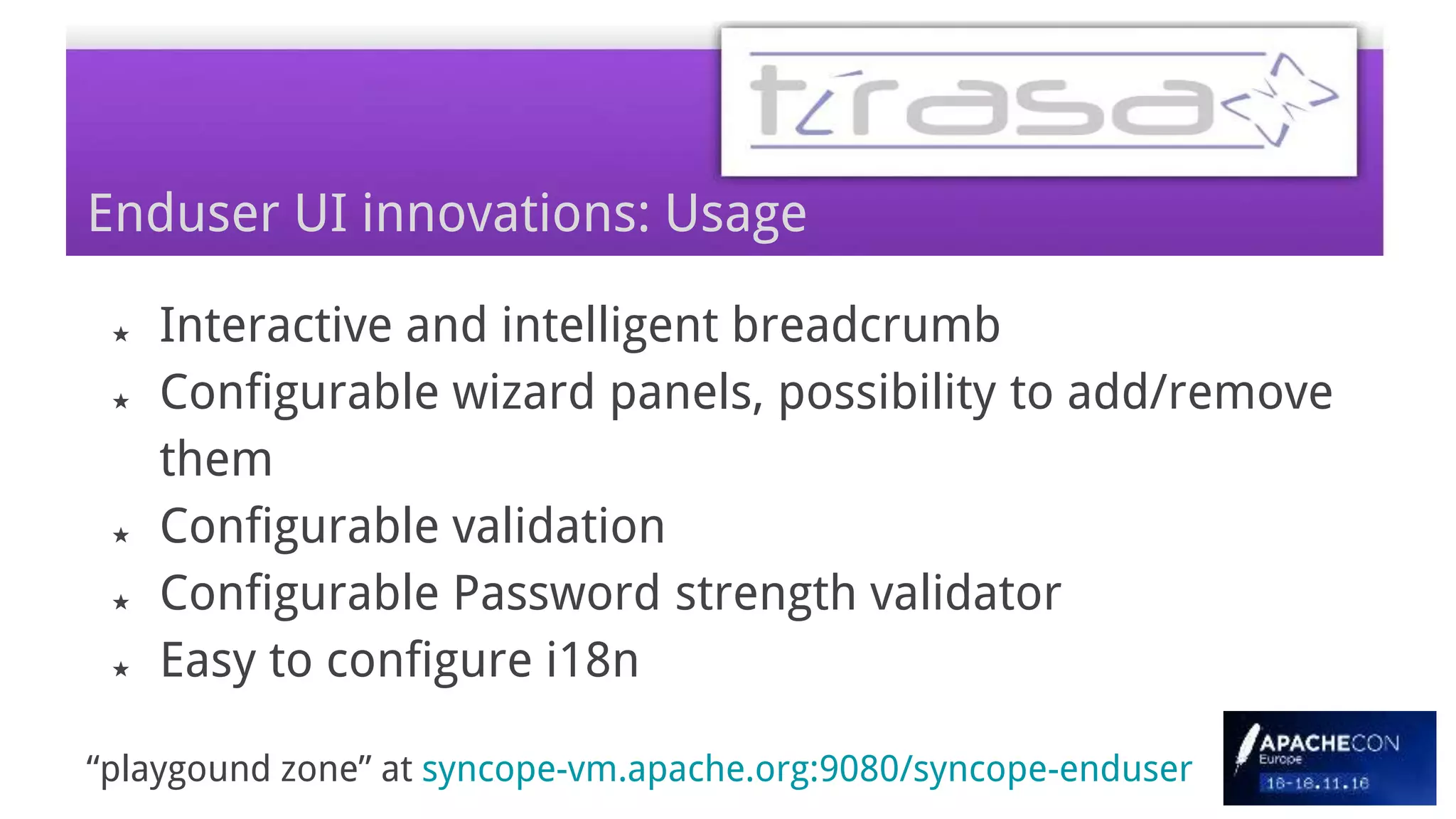 tirasa

Enduser UI innovations: Usage

★ Interactive and intelligent breadcrumb
★ Configurable wizard panels, possibility to add/remove them
★ Configurable validation
★ Configurable Password strength validator
★ Easy to configure i18n

“playgound zone” at syncope-vm.apache.org:9080/syncope-enduser

APACHECON Europe 16-18.11.16